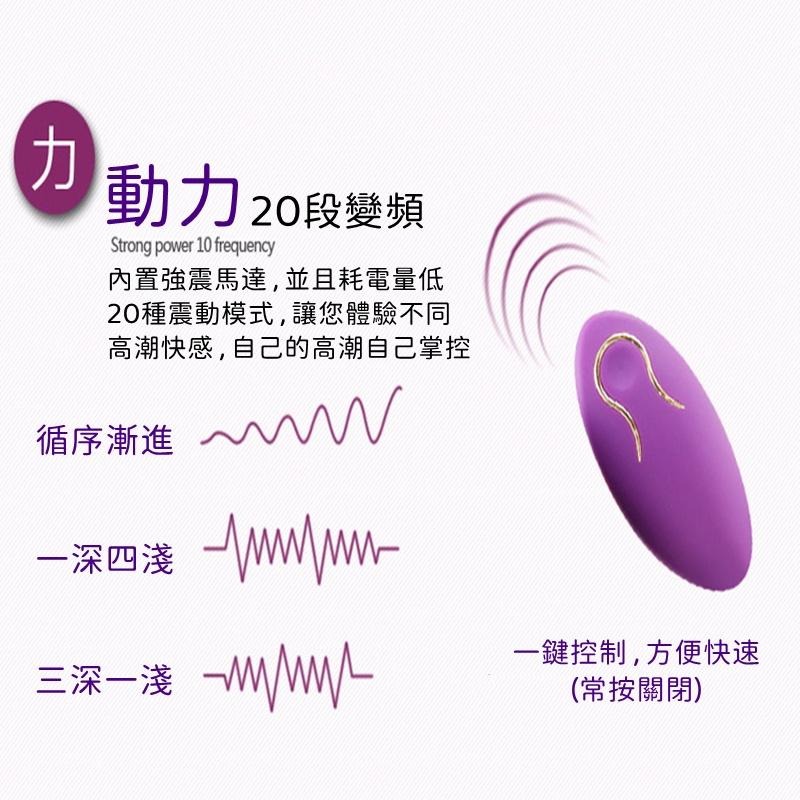 力

動力 20段變頻

Strong power 10 frequency

內置強震馬達，並且耗電量低
20種震動模式，讓您體驗不同
高潮快感，自己的高潮自己掌控

循序漸進

一深四淺

三深一淺

一鍵控制，方便快速
(常按關閉)